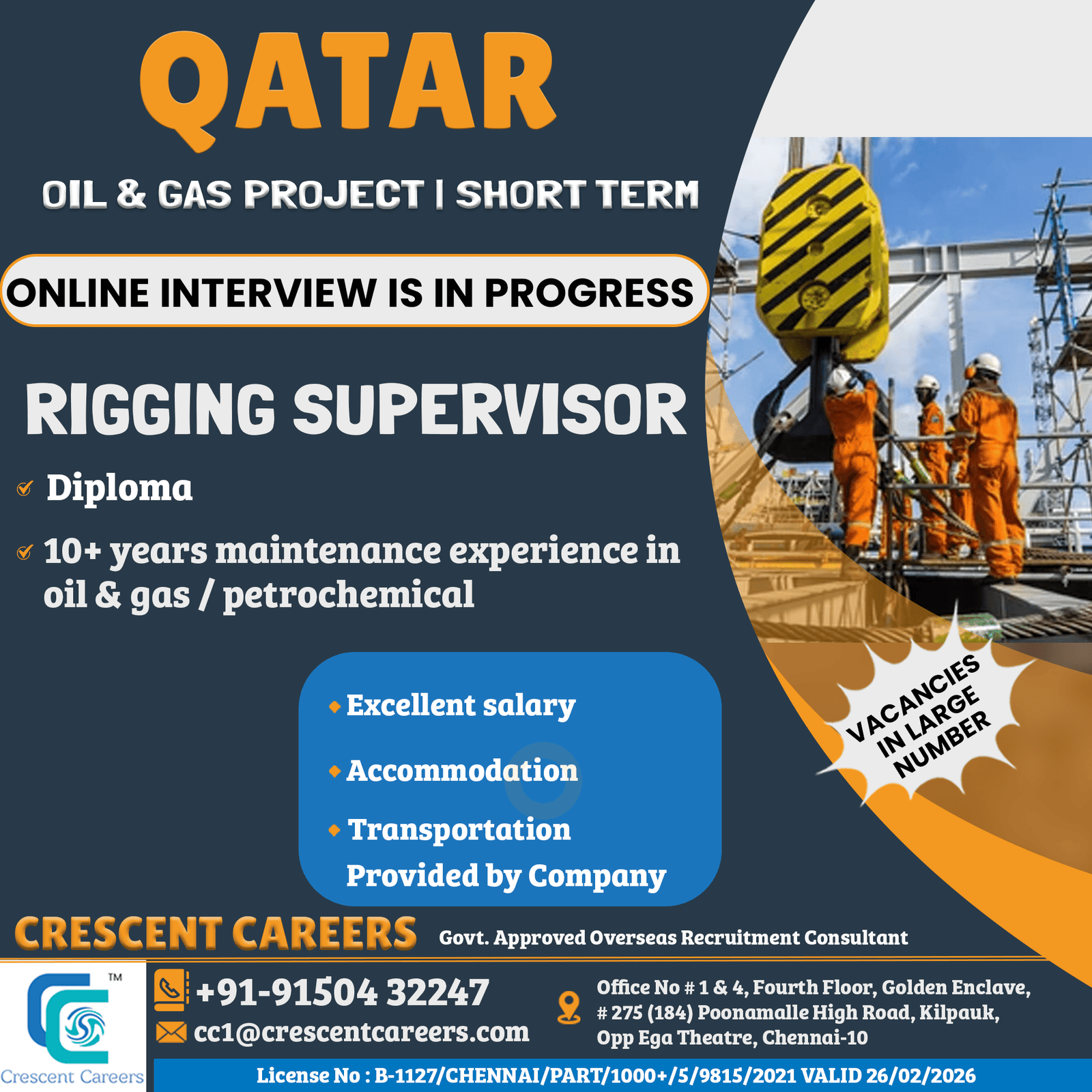 QATAR

OIL & GAS PROJECT | SHORT TERM

ONLINE INTERVIEW IS IN PROGRESS

RIGGING SUPERVISOR

Diploma

10+ years maintenance experience in oil & gas / petrochemical

VACANCIES IN LARGE NUMBER

Excellent salary

Accommodation

Transportation Provided by Company

CRESCENT CAREERS Govt. Approved Overseas Recruitment Consultant

TM

Crescent Careers

+91-91504 32247

cc1@crescentcareers.com

Office No # 1 & 4, Fourth Floor, Golden Enclave, # 275 (184) Poonamalle High Road, Kilpauk, Opp Ega Theatre, Chennai-10

License No : B-1127/CHENNAI/PART/1000+/5/9815/2021 VALID 26/02/2026